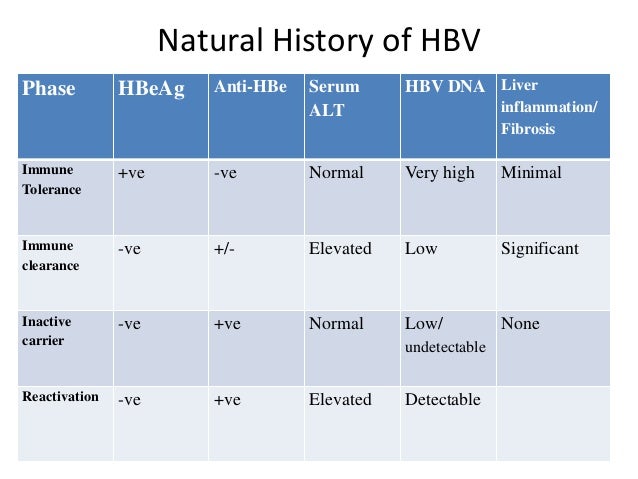 Natural History of HBV

| Phase | HBeAg | Anti-HBe | Serum ALT | HBV DNA | Liver inflammation/ Fibrosis |
|---|---|---|---|---|---|
| Immune Tolerance | +ve | -ve | Normal | Very high | Minimal |
| Immune clearance | -ve | +/- | Elevated | Low | Significant |
| Inactive carrier | -ve | +ve | Normal | Low/ undetectable | None |
| Reactivation | -ve | +ve | Elevated | Detectable | |